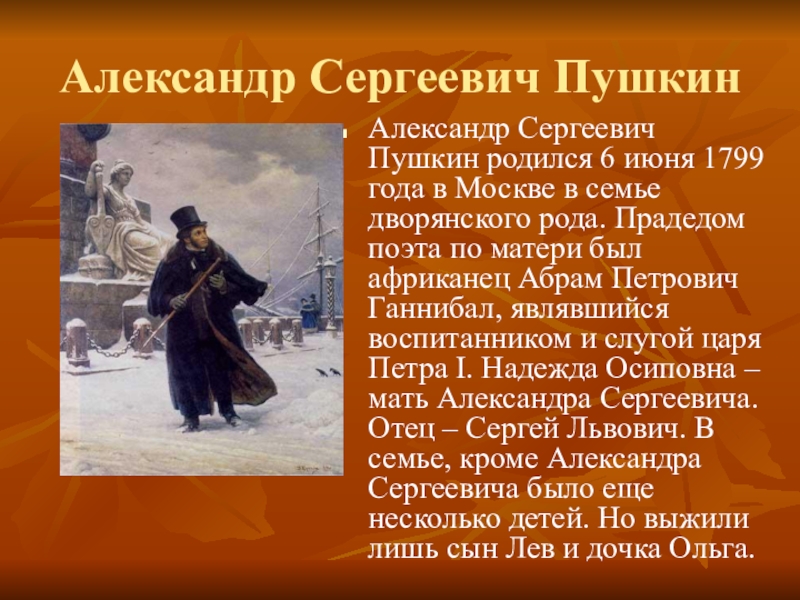 Александр Сергеевич Пушкин

Александр Сергеевич Пушкин родился 6 июня 1799 года в Москве в семье дворянского рода. Прадедом поэта по матери был африканец Абрам Петрович Ганнибал, являвшийся воспитанником и слугой царя Петра I. Надежда Осиповна – мать Александра Сергеевича. Отец – Сергей Львович. В семье, кроме Александра Сергеевича было еще несколько детей. Но выжили лишь сын Лев и дочка Ольга.